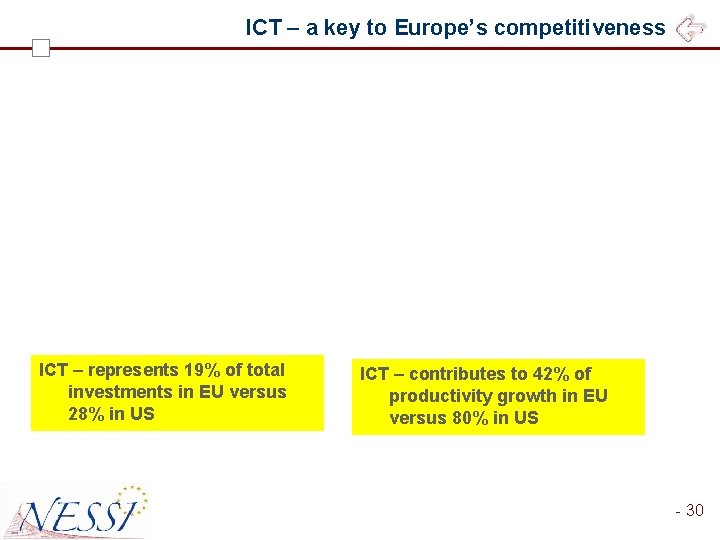 ICT – a key to Europe's competitiveness

ICT – represents 19% of total investments in EU versus 28% in US

ICT – contributes to 42% of productivity growth in EU versus 80% in US

NESSI

- 30